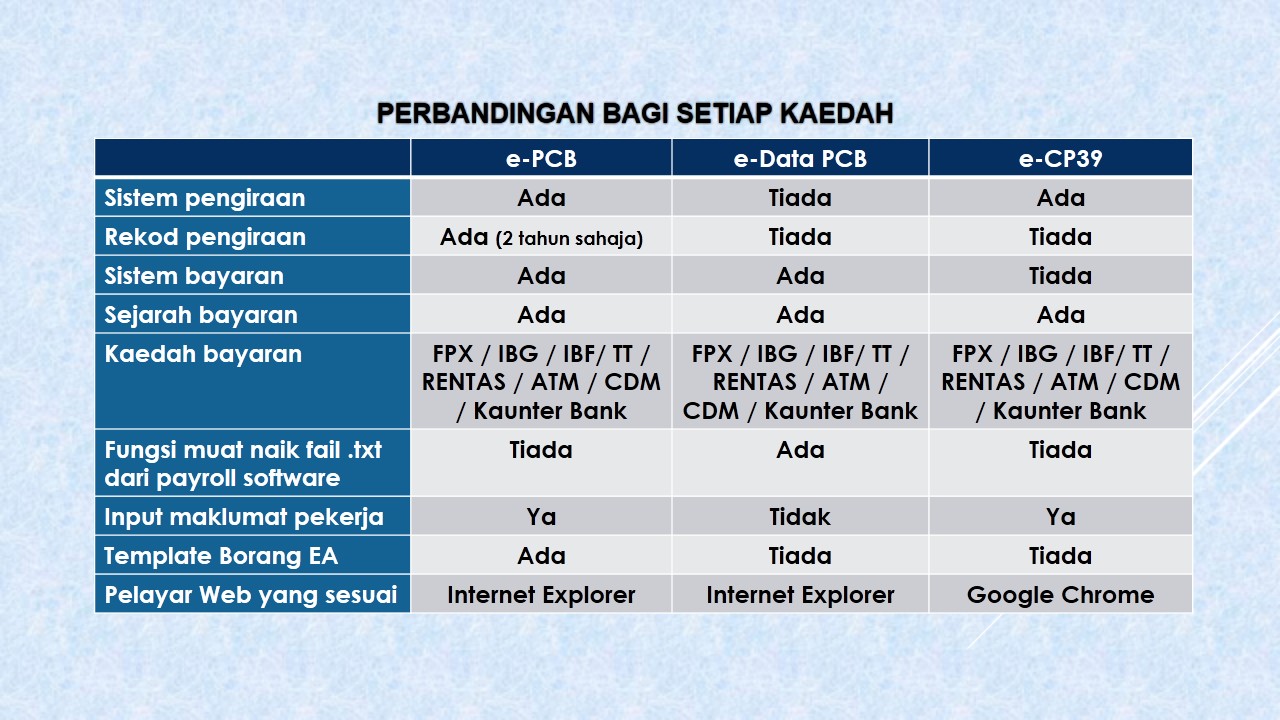 PERBANDINGAN BAGI SETIAP KAEDAH

| | e-PCB | e-Data PCB | e-CP39 |
|---|---|---|---|
| Sistem pengiraan | Ada | Tiada | Ada |
| Rekod pengiraan | Ada (2 tahun sahaja) | Tiada | Tiada |
| Sistem bayaran | Ada | Ada | Tiada |
| Sejarah bayaran | Ada | Ada | Ada |
| Kaedah bayaran | FPX / IBG / IBF/ TT / RENTAS / ATM / CDM / Kaunter Bank | FPX / IBG / IBF/ TT / RENTAS / ATM / CDM / Kaunter Bank | FPX / IBG / IBF/ TT / RENTAS / ATM / CDM / Kaunter Bank |
| Fungsi muat naik fail .txt dari payroll software | Tiada | Ada | Tiada |
| Input maklumat pekerja | Ya | Tidak | Ya |
| Template Borang EA | Ada | Tiada | Tiada |
| Pelayar Web yang sesuai | Internet Explorer | Internet Explorer | Google Chrome |